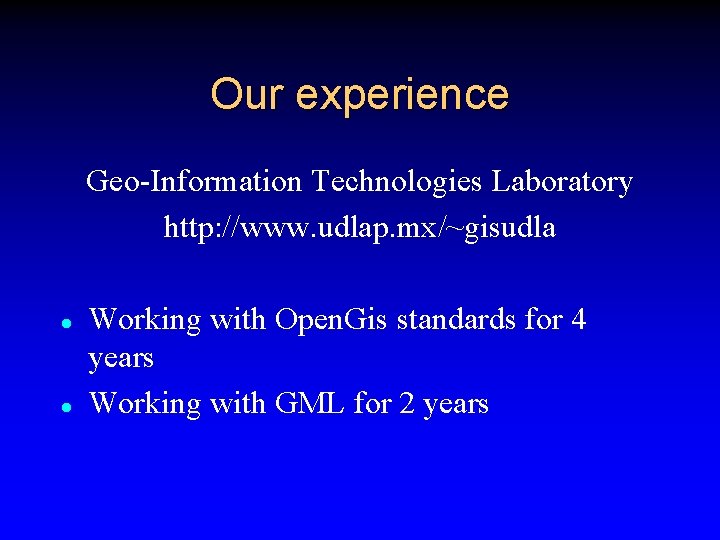 Our experience

Geo-Information Technologies Laboratory
http://www.udlap.mx/~gisudla

- Working with OpenGis standards for 4 years
- Working with GML for 2 years